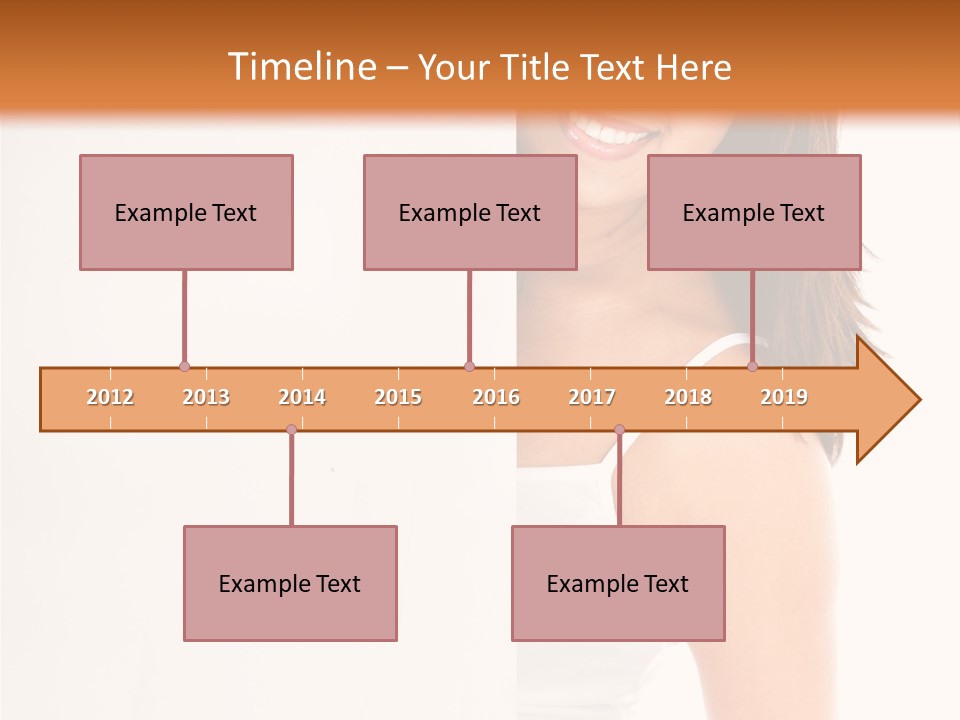 Timeline – Your Title Text Here

Example Text

Example Text

Example Text

2012 2013 2014 2015 2016 2017 2018 2019

Example Text

Example Text